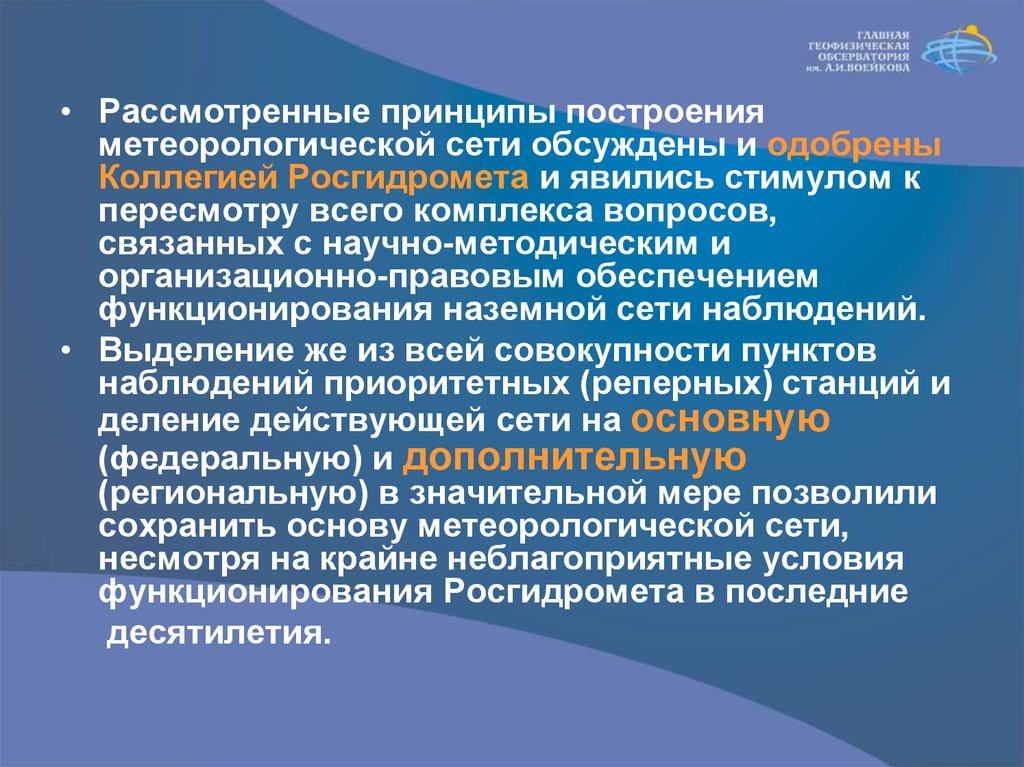 ГЛАВНАЯ
ГЕОФИЗИЧЕСКАЯ
ОБСЕРВАТОРИЯ
им. А.И.ВОЕЙКОВА

• Рассмотренные принципы построения метеорологической сети обсуждены и одобрены Коллегией Росгидромета и явились стимулом к пересмотру всего комплекса вопросов, связанных с научно-методическим и организационно-правовым обеспечением функционирования наземной сети наблюдений.

• Выделение же из всей совокупности пунктов наблюдений приоритетных (реперных) станций и деление действующей сети на основную (федеральную) и дополнительную (региональную) в значительной мере позволили сохранить основу метеорологической сети, несмотря на крайне неблагоприятные условия функционирования Росгидромета в последние десятилетия.